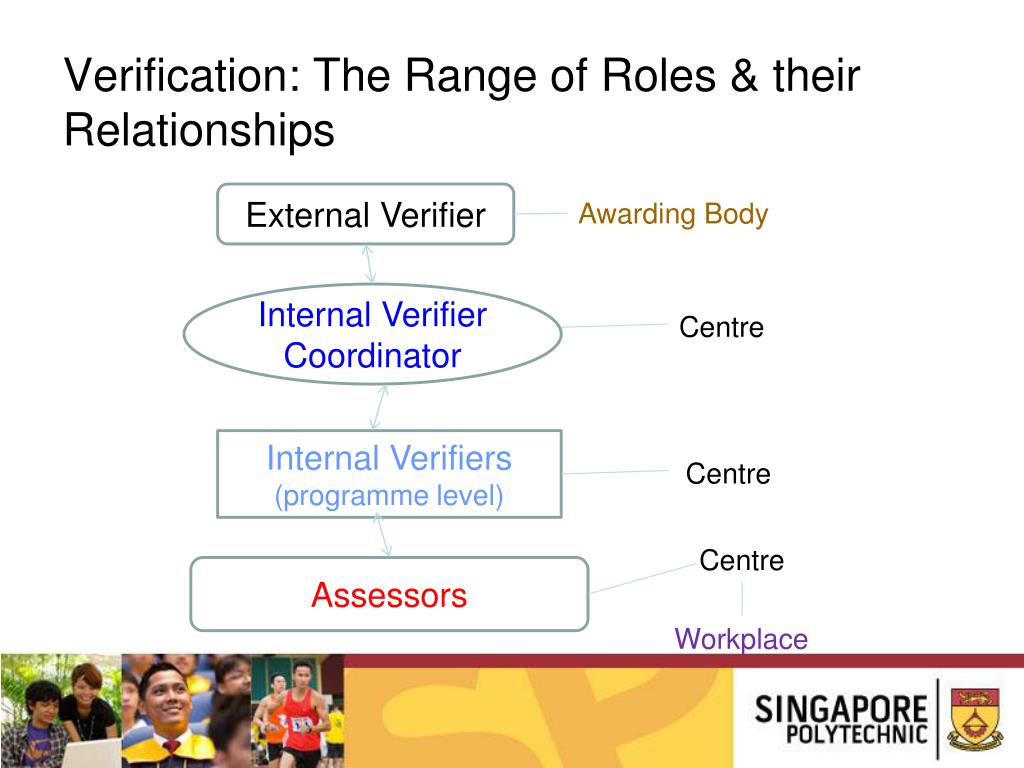 Verification: The Range of Roles & their Relationships

External Verifier

Awarding Body

Internal Verifier Coordinator

Centre

Internal Verifiers
(programme level)

Centre

Assessors

Centre

Workplace

SINGAPORE
POLYTECHNIC